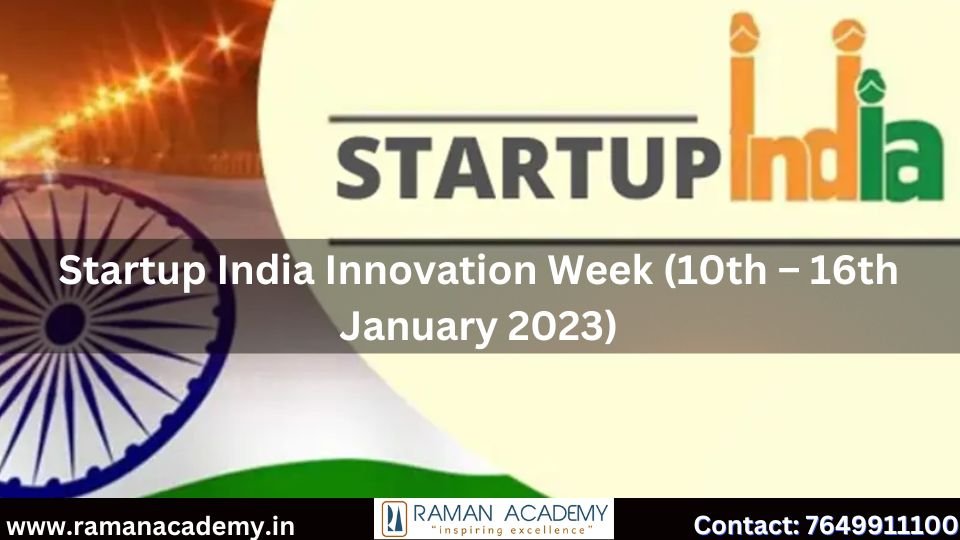 STARTUP India

Startup India Innovation Week (10th – 16th January 2023)

www.ramanacademy.in

RAMAN ACADEMY
"inspiring excellence"

Contact: 7649911100